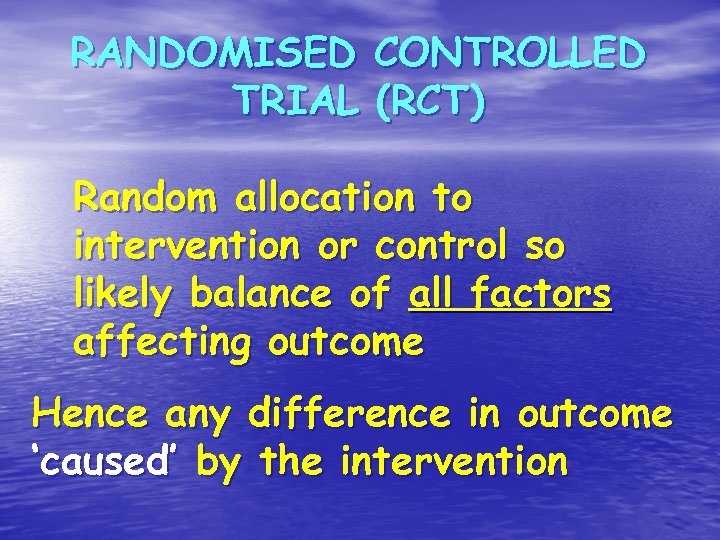 RANDOMISED CONTROLLED TRIAL (RCT)

Random allocation to intervention or control so likely balance of all factors affecting outcome

Hence any difference in outcome 'caused' by the intervention